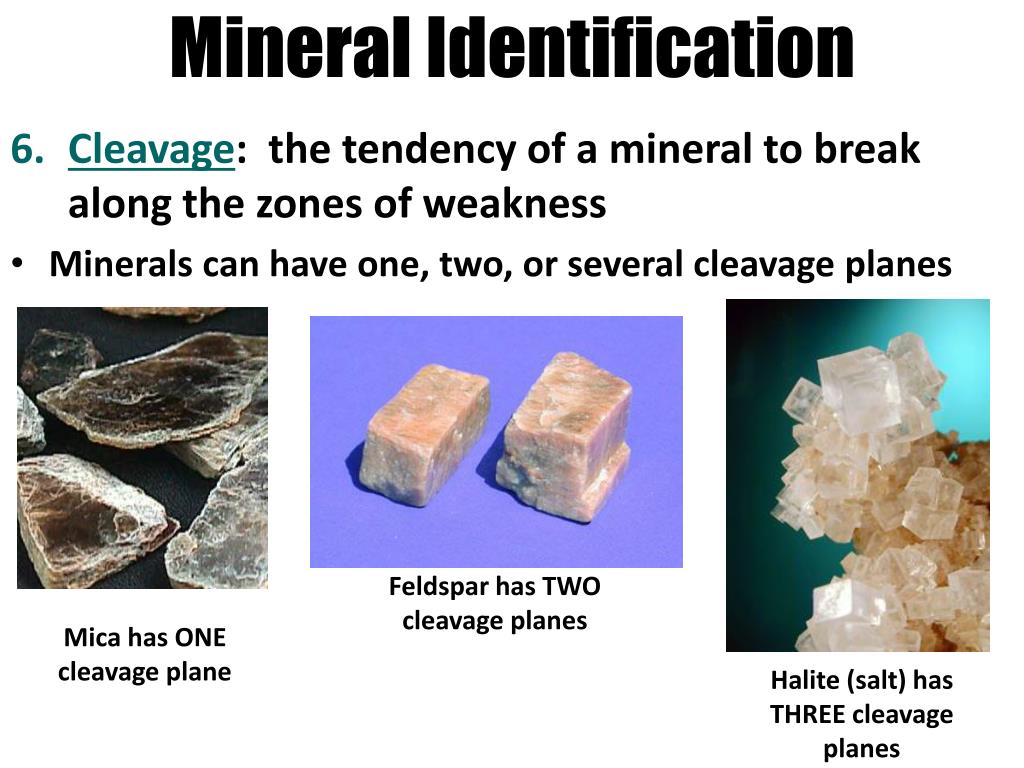 Mineral Identification

6. Cleavage: the tendency of a mineral to break along the zones of weakness

• Minerals can have one, two, or several cleavage planes

Mica has ONE cleavage plane

Feldspar has TWO cleavage planes

Halite (salt) has THREE cleavage planes